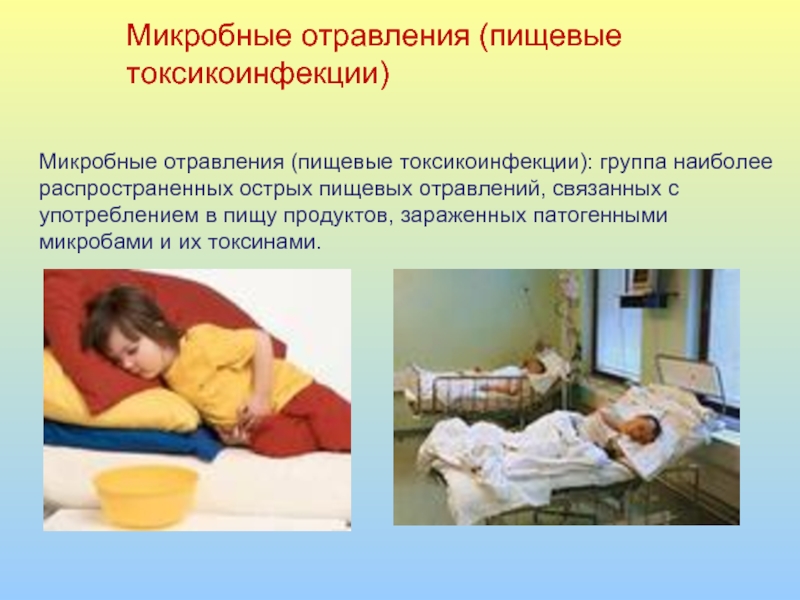 Микробные отравления (пищевые токсикоинфекции)

Микробные отравления (пищевые токсикоинфекции): группа наиболее распространенных острых пищевых отравлений, связанных с употреблением в пищу продуктов, зараженных патогенными микробами и их токсинами.